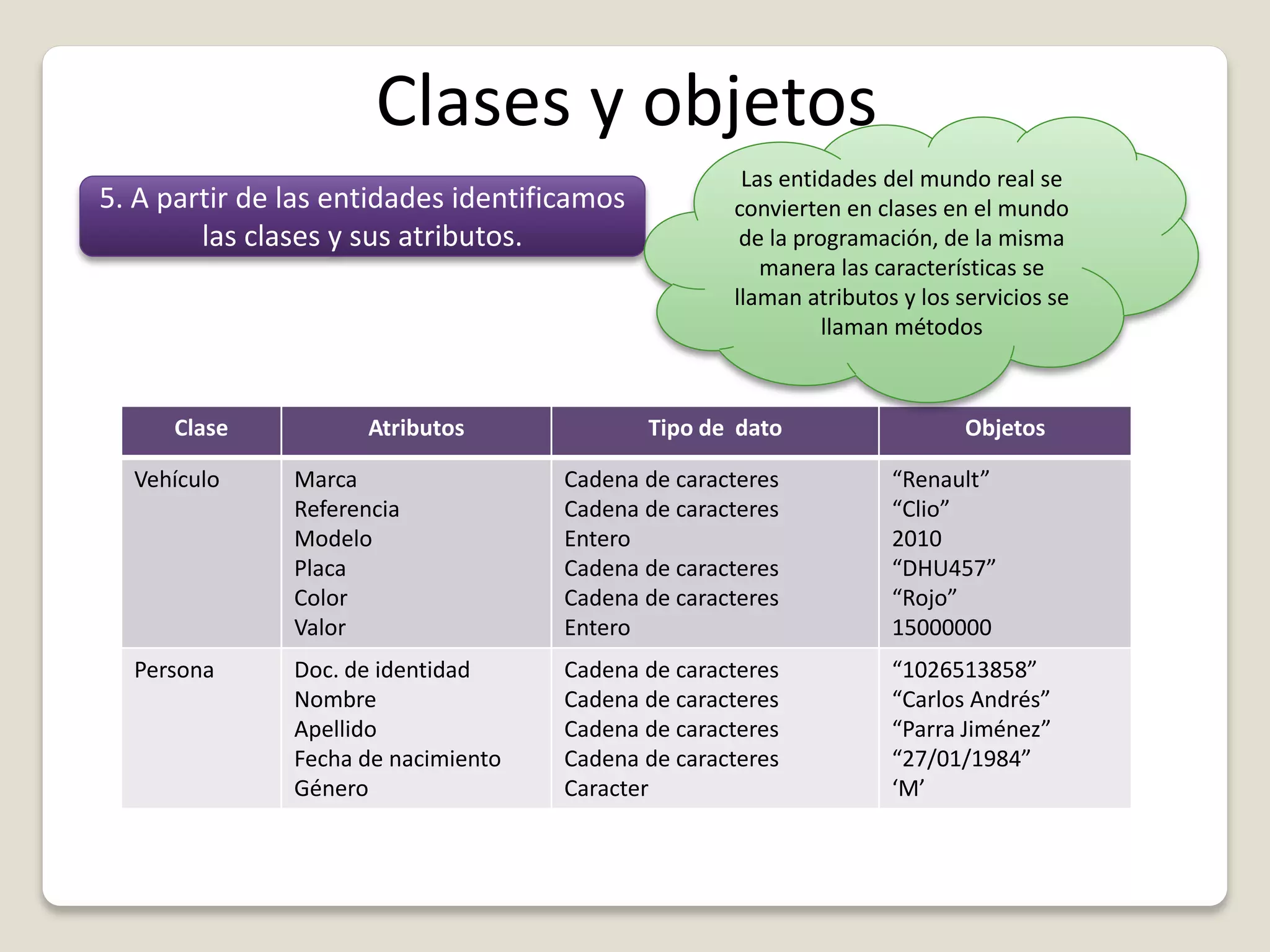 Clases y objetos

5. A partir de las entidades identificamos las clases y sus atributos.

Las entidades del mundo real se convierten en clases en el mundo de la programación, de la misma manera las características se llaman atributos y los servicios se llaman métodos

| Clase | Atributos | Tipo de dato | Objetos |
|---|---|---|---|
| Vehículo | Marca<br>Referencia<br>Modelo<br>Placa<br>Color<br>Valor | Cadena de caracteres<br>Cadena de caracteres<br>Entero<br>Cadena de caracteres<br>Cadena de caracteres<br>Entero | “Renault”<br>“Clio”<br>2010<br>“DHU457”<br>“Rojo”<br>15000000 |
| Persona | Doc. de identidad<br>Nombre<br>Apellido<br>Fecha de nacimiento<br>Género | Cadena de caracteres<br>Cadena de caracteres<br>Cadena de caracteres<br>Cadena de caracteres<br>Caracter | “1026513858”<br>“Carlos Andrés”<br>“Parra Jiménez”<br>“27/01/1984”<br>‘M’ |